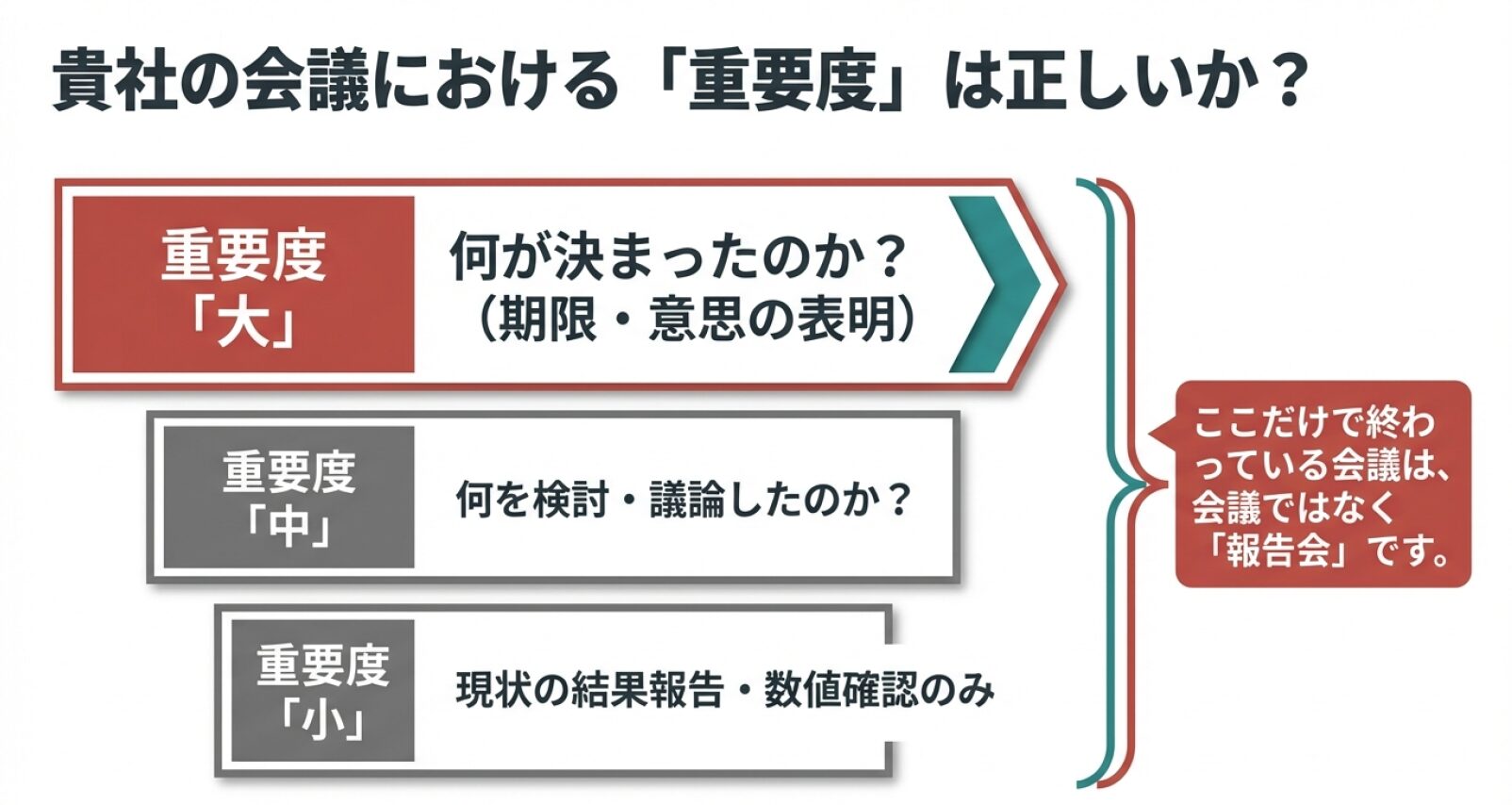 貴社の会議における「重要度」は正しいか？

重要度「大」

何が決まったのか？（期限・意思の表明）

重要度「中」

何を検討・議論したのか？

重要度「小」

現状の結果報告・数値確認のみ

ここだけで終わっている会議は、会議ではなく「報告会」です。